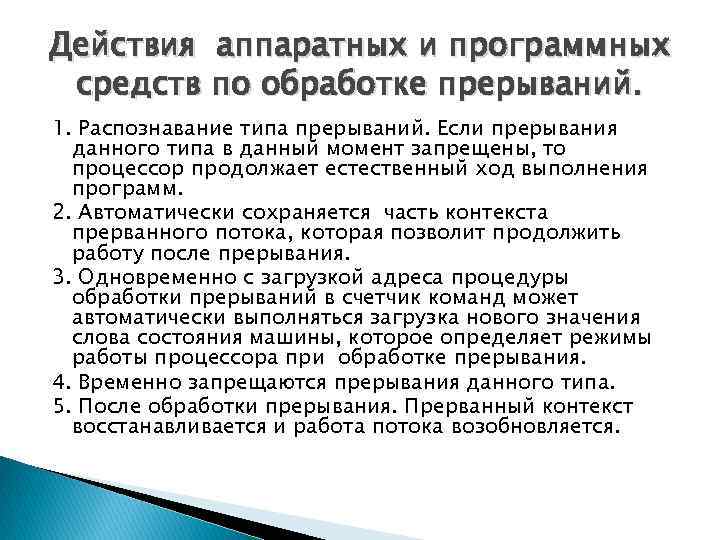 Действия аппаратных и программных средств по обработке прерываний.

1. Распознавание типа прерываний. Если прерывания данного типа в данный момент запрещены, то процессор продолжает естественный ход выполнения программ.

2. Автоматически сохраняется часть контекста прерванного потока, которая позволит продолжить работу после прерывания.

3. Одновременно с загрузкой адреса процедуры обработки прерываний в счетчик команд может автоматически выполняться загрузка нового значения слова состояния машины, которое определяет режимы работы процессора при обработке прерывания.

4. Временно запрещаются прерывания данного типа.

5. После обработки прерывания. Прерванный контекст восстанавливается и работа потока возобновляется.